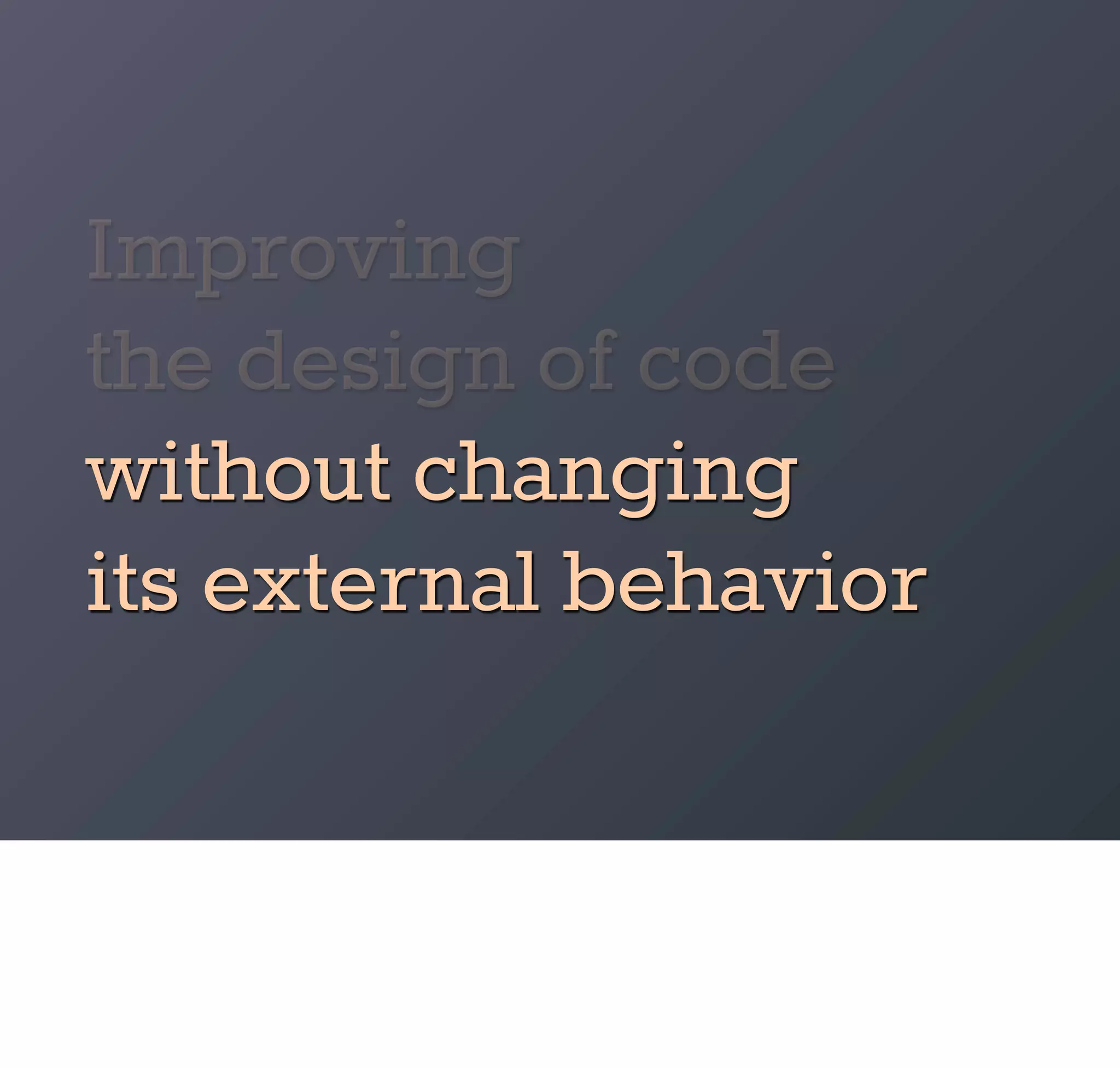 Improving
the design of code
without changing
its external behavior